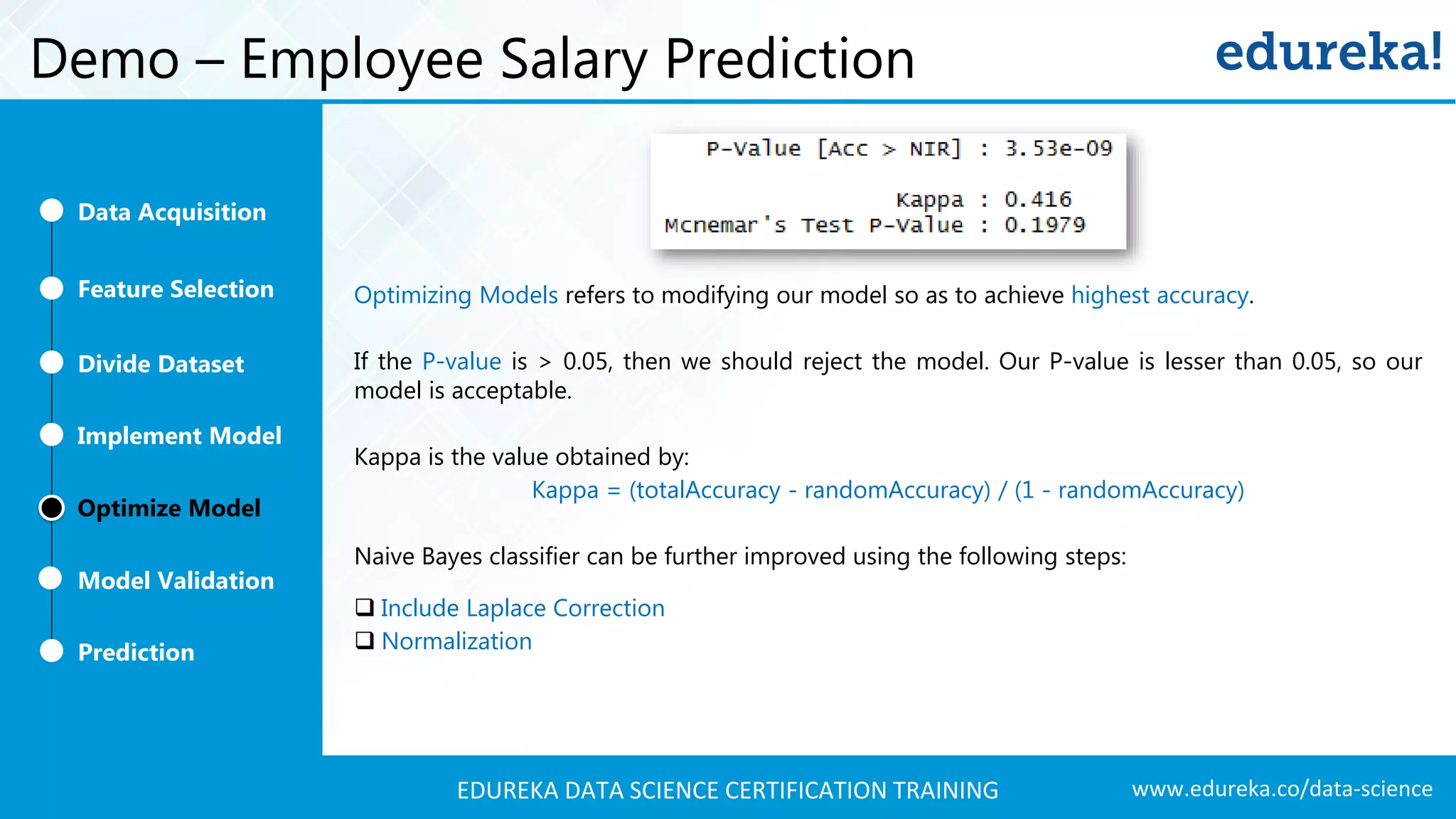 Demo – Employee Salary Prediction

edureka!

Data Acquisition

Feature Selection

Divide Dataset

Implement Model

Optimize Model

Model Validation

Prediction

P-Value [Acc > NIR] : 3.53e-09

Kappa : 0.416
Mcnemar's Test P-Value : 0.1979

Optimizing Models refers to modifying our model so as to achieve highest accuracy.

If the P-value is > 0.05, then we should reject the model. Our P-value is lesser than 0.05, so our model is acceptable.

Kappa is the value obtained by:
Kappa = (totalAccuracy - randomAccuracy) / (1 - randomAccuracy)

Naive Bayes classifier can be further improved using the following steps:

❑ Include Laplace Correction
❑ Normalization

EDUREKA DATA SCIENCE CERTIFICATION TRAINING

www.edureka.co/data-science